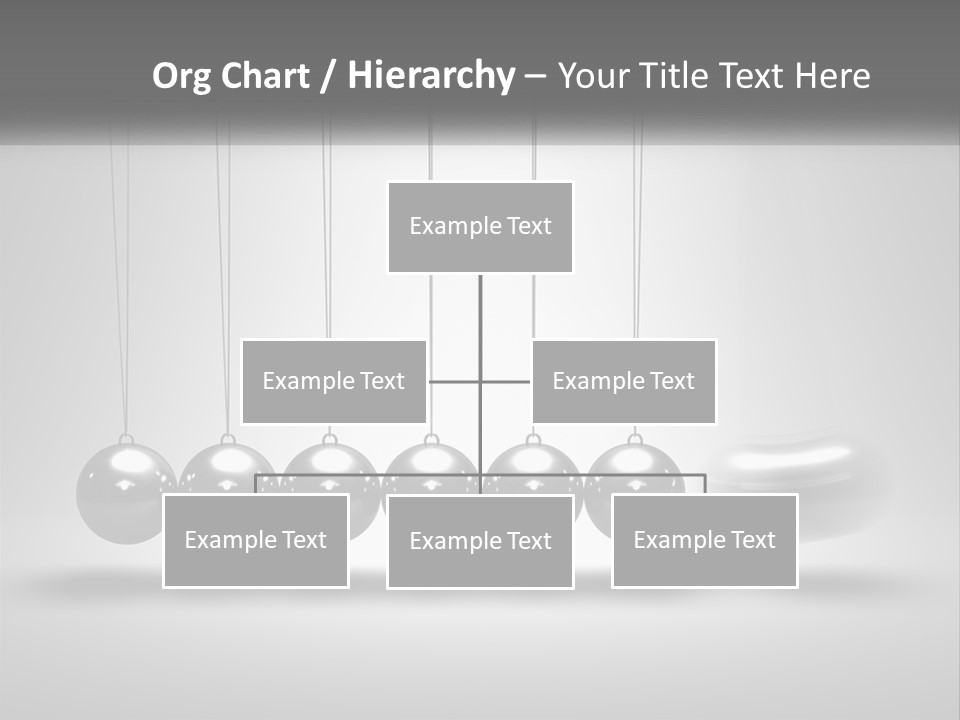 Org Chart / Hierarchy – Your Title Text Here

Example Text

Example Text

Example Text

Example Text

Example Text

Example Text